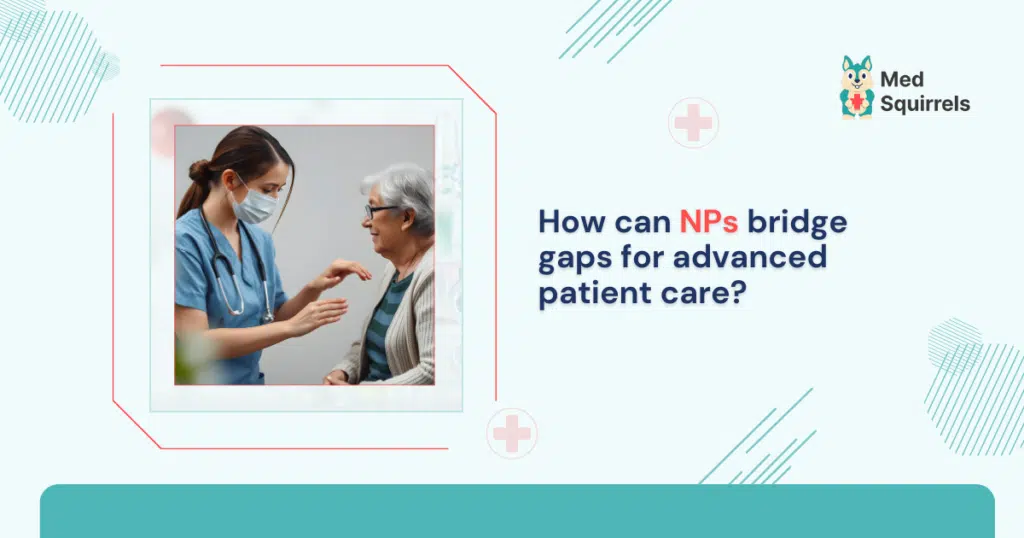 Med Squirrels

How can NPs bridge gaps for advanced patient care?